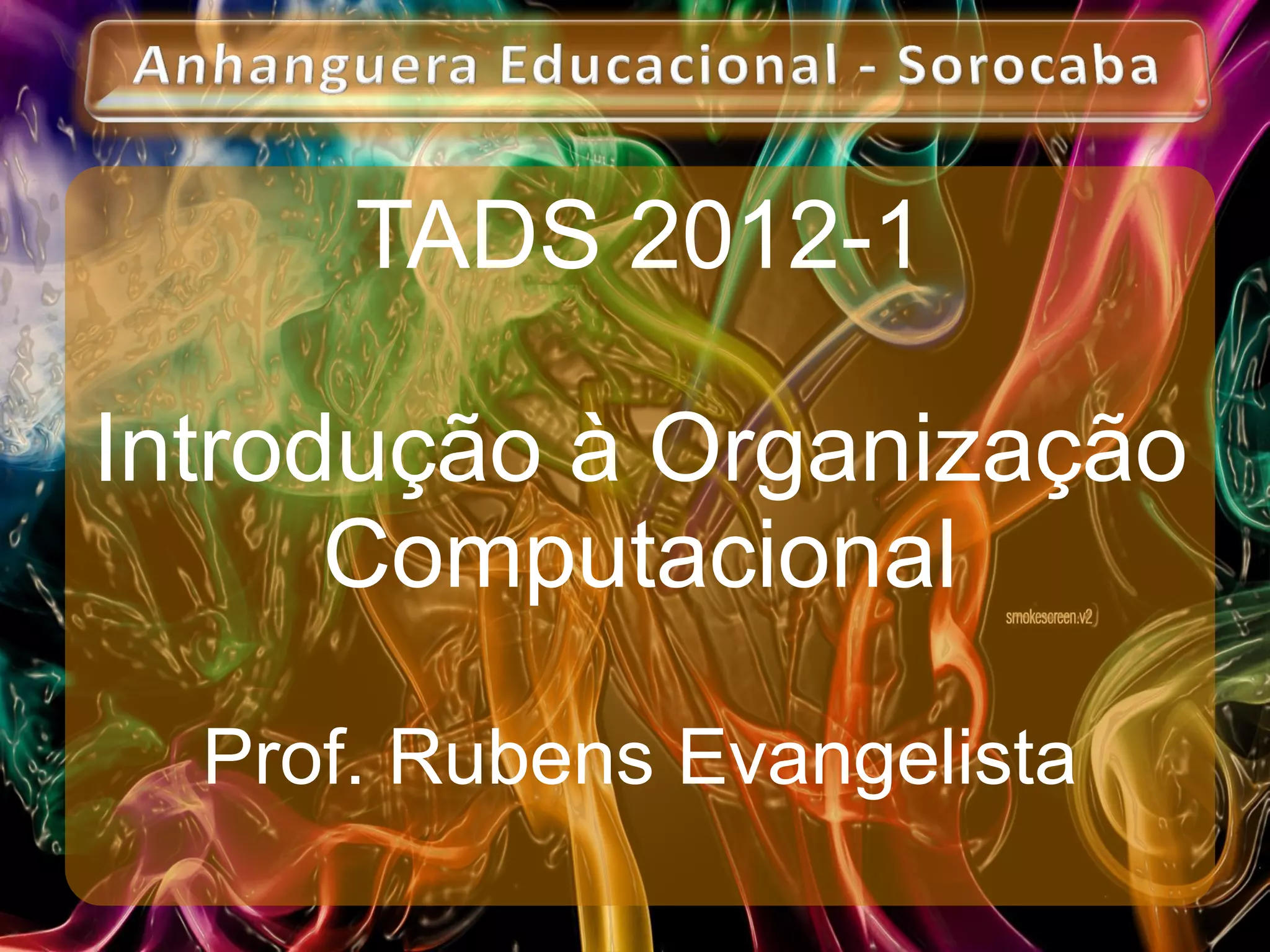 Anhanguera Educacional - Sorocaba

TADS 2012-1

Introdução à Organização Computacional

smokescreen.v2

Prof. Rubens Evangelista